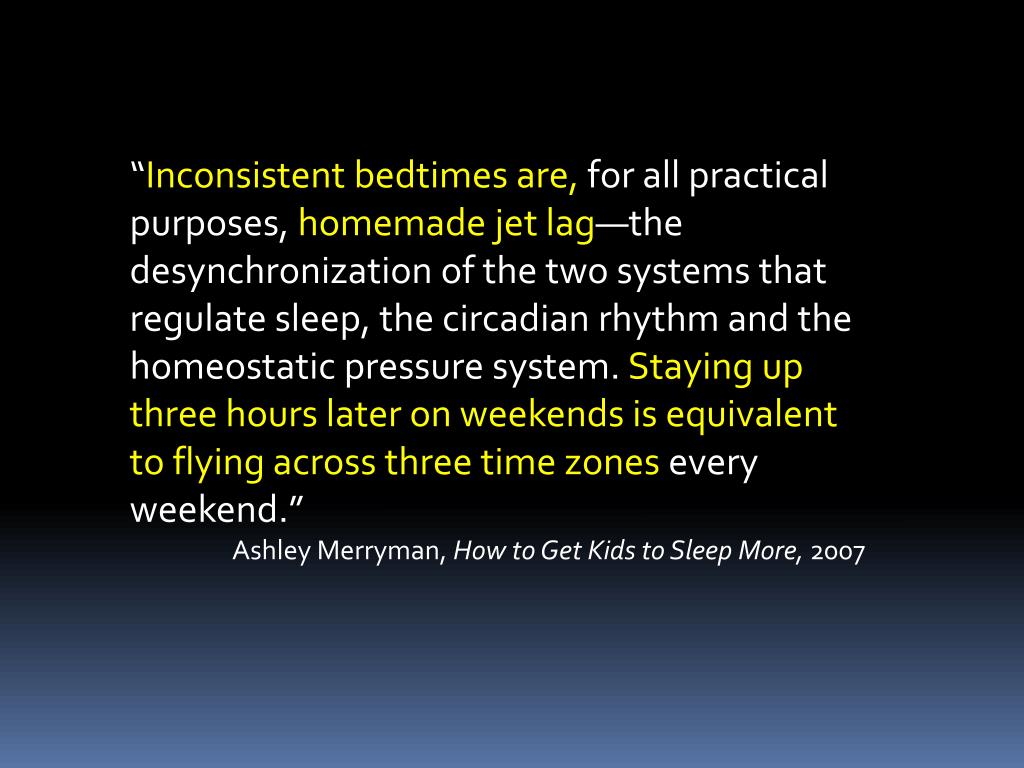 “Inconsistent bedtimes are, for all practical purposes, homemade jet lag—the desynchronization of the two systems that regulate sleep, the circadian rhythm and the homeostatic pressure system. Staying up three hours later on weekends is equivalent to flying across three time zones every weekend.”

Ashley Merryman, How to Get Kids to Sleep More, 2007